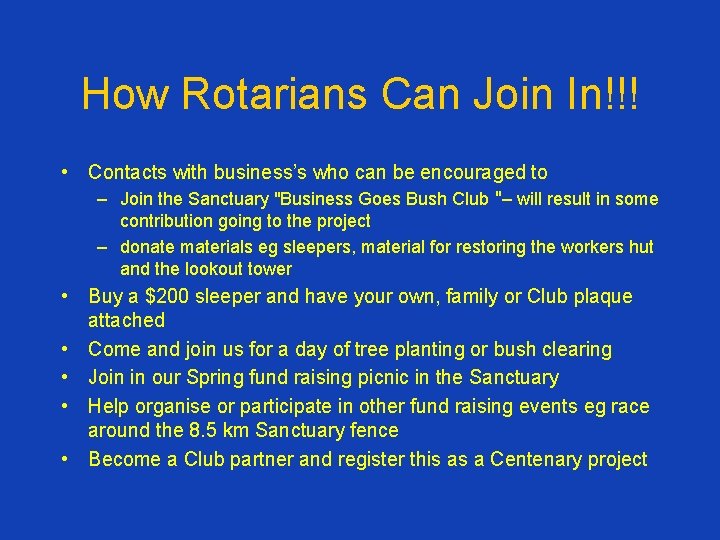 How Rotarians Can Join In!!!

• Contacts with business's who can be encouraged to
– Join the Sanctuary "Business Goes Bush Club "– will result in some contribution going to the project
– donate materials eg sleepers, material for restoring the workers hut and the lookout tower
• Buy a $200 sleeper and have your own, family or Club plaque attached
• Come and join us for a day of tree planting or bush clearing
• Join in our Spring fund raising picnic in the Sanctuary
• Help organise or participate in other fund raising events eg race around the 8.5 km Sanctuary fence
• Become a Club partner and register this as a Centenary project